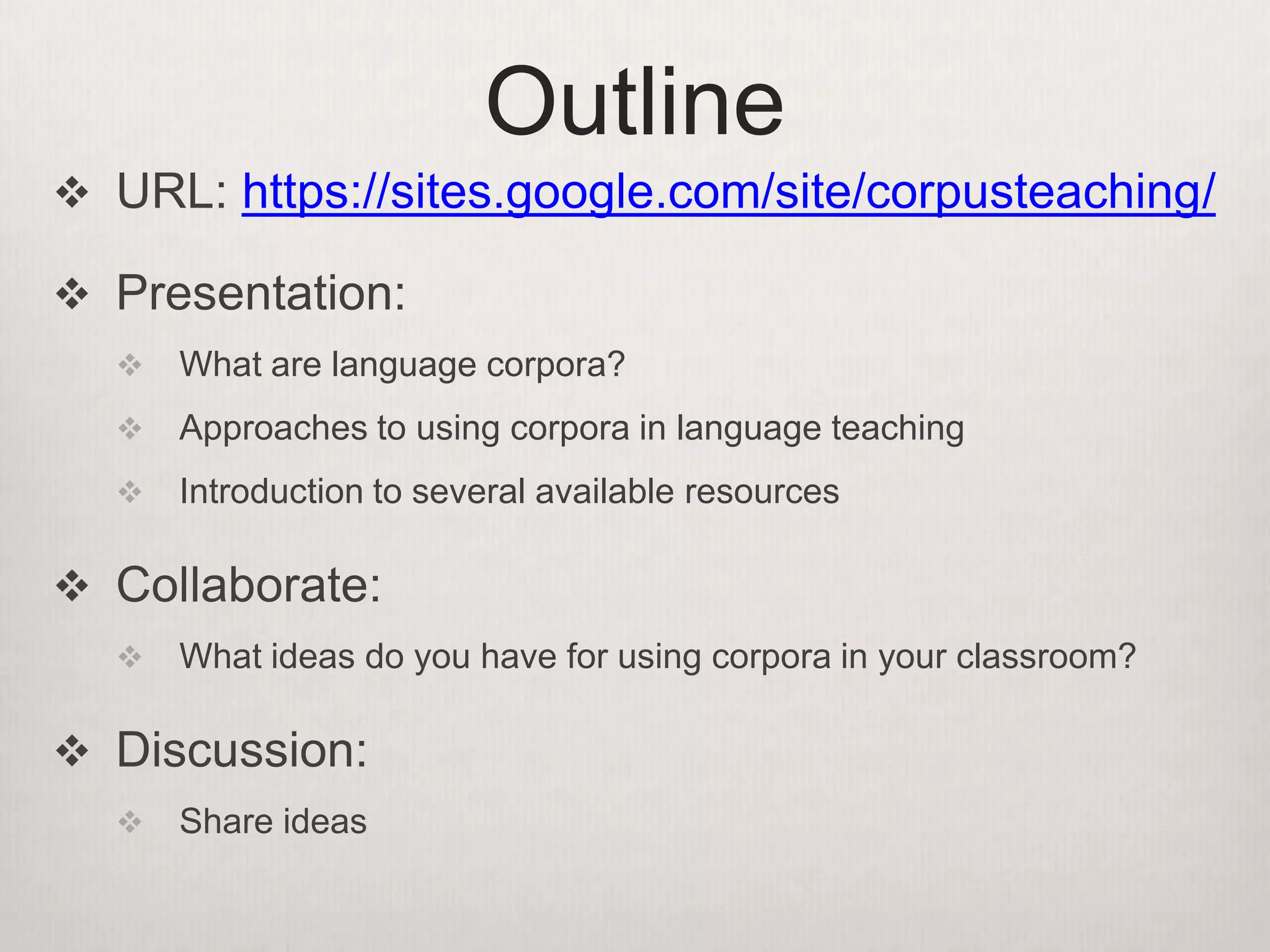 Outline

❖ URL: https://sites.google.com/site/corpusteaching/

❖ Presentation:

❖ What are language corpora?

❖ Approaches to using corpora in language teaching

❖ Introduction to several available resources

❖ Collaborate:

❖ What ideas do you have for using corpora in your classroom?

❖ Discussion:

❖ Share ideas